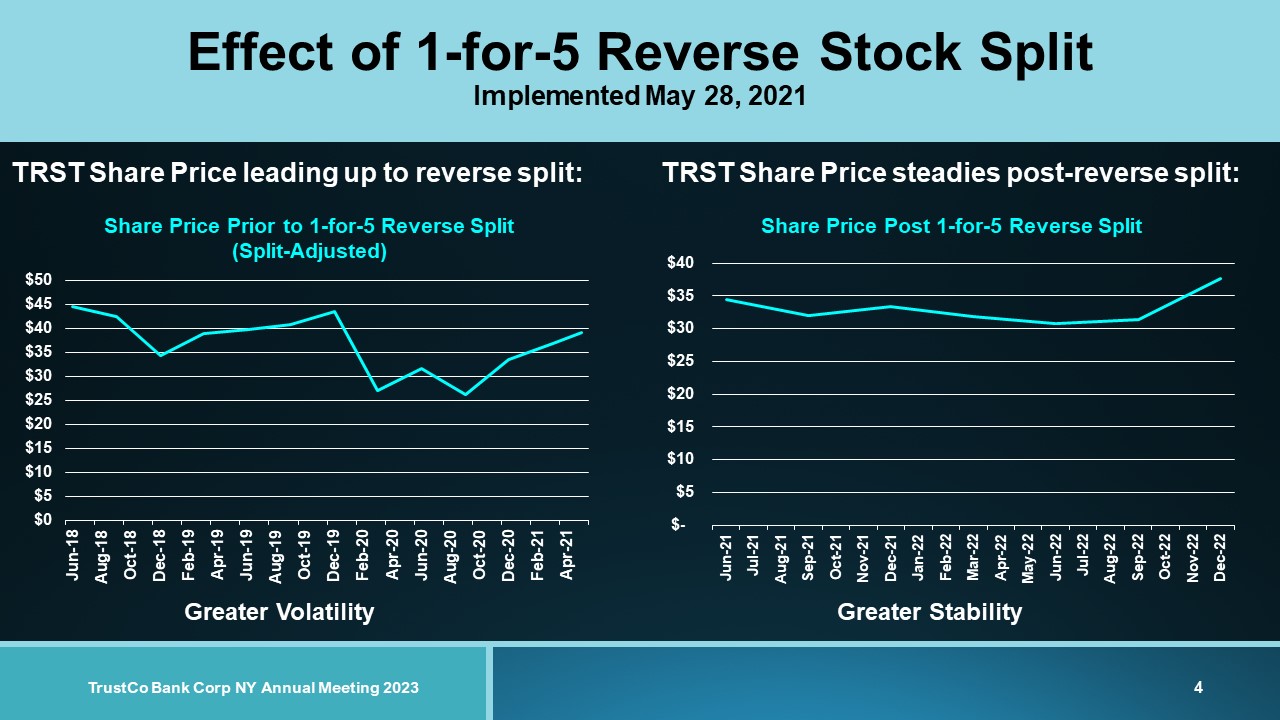 Effect of 1-for-5 Reverse Stock Split
Implemented May 28, 2021

TRST Share Price leading up to reverse split:

Share Price Prior to 1-for-5 Reverse Split
(Split-Adjusted)

$50
$45
$40
$35
$30
$25
$20
$15
$10
$5
$0

Jun-18
Aug-18
Oct-18
Dec-18
Feb-19
Apr-19
Jun-19
Aug-19
Oct-19
Dec-19
Feb-20
Apr-20
Jun-20
Aug-20
Oct-20
Dec-20
Feb-21
Apr-21

Greater Volatility

TRST Share Price steadies post-reverse split:

Share Price Post 1-for-5 Reverse Split

$40
$35
$30
$25
$20
$15
$10
$5
$-

Jun-21
Jul-21
Aug-21
Sep-21
Oct-21
Nov-21
Dec-21
Jan-22
Feb-22
Mar-22
Apr-22
May-22
Jun-22
Jul-22
Aug-22
Sep-22
Oct-22
Nov-22
Dec-22

Greater Stability

TrustCo Bank Corp NY Annual Meeting 2023

4